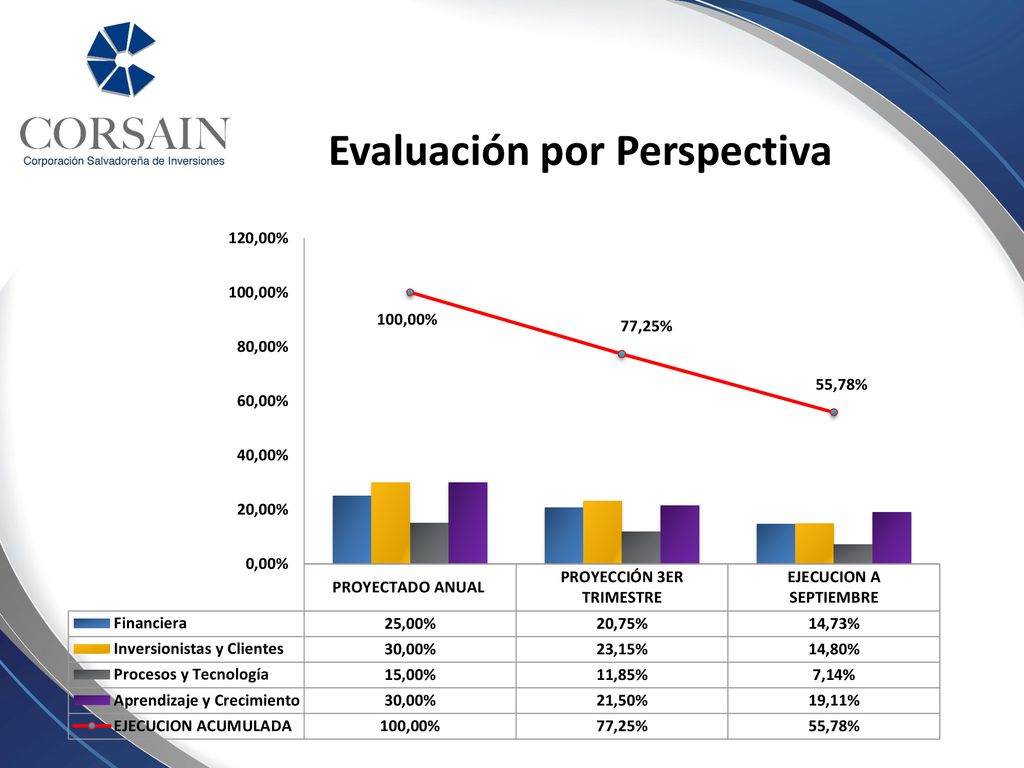 CORSAIN
Corporación Salvadoreña de Inversiones

Evaluación por Perspectiva

120,00%
100,00%
80,00%
60,00%
40,00%
20,00%
0,00%

100,00%
77,25%
55,78%

| | PROYECTADO ANUAL | PROYECCIÓN 3ER TRIMESTRE | EJECUCION A SEPTIEMBRE |
|---|---|---|---|
| Financiera | 25,00% | 20,75% | 14,73% |
| Inversionistas y Clientes | 30,00% | 23,15% | 14,80% |
| Procesos y Tecnología | 15,00% | 11,85% | 7,14% |
| Aprendizaje y Crecimiento | 30,00% | 21,50% | 19,11% |
| EJECUCION ACUMULADA | 100,00% | 77,25% | 55,78% |